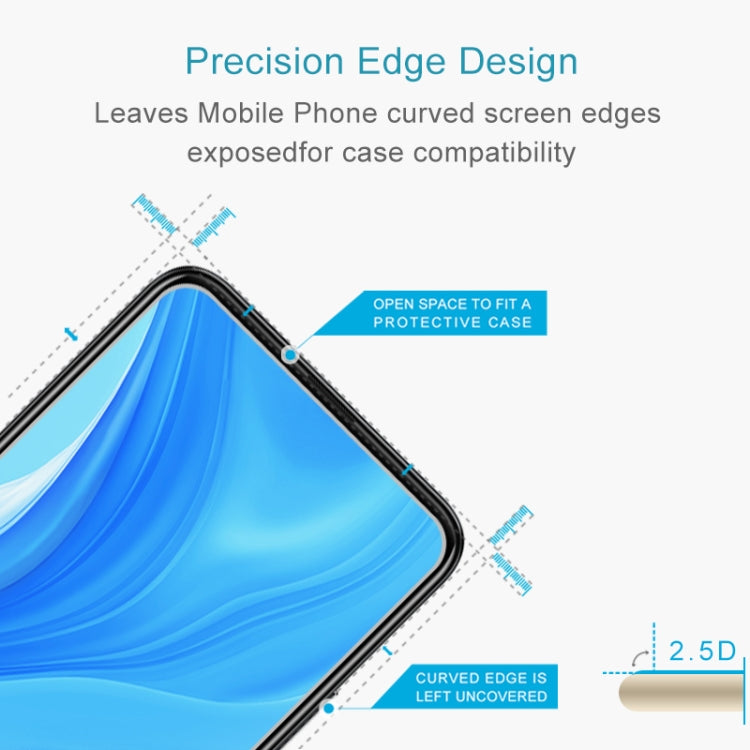 Precision Edge Design

Leaves Mobile Phone curved screen edges exposedfor case compatibility

OPEN SPACE TO FIT A PROTECTIVE CASE

CURVED EDGE IS LEFT UNCOVERED

2.5D